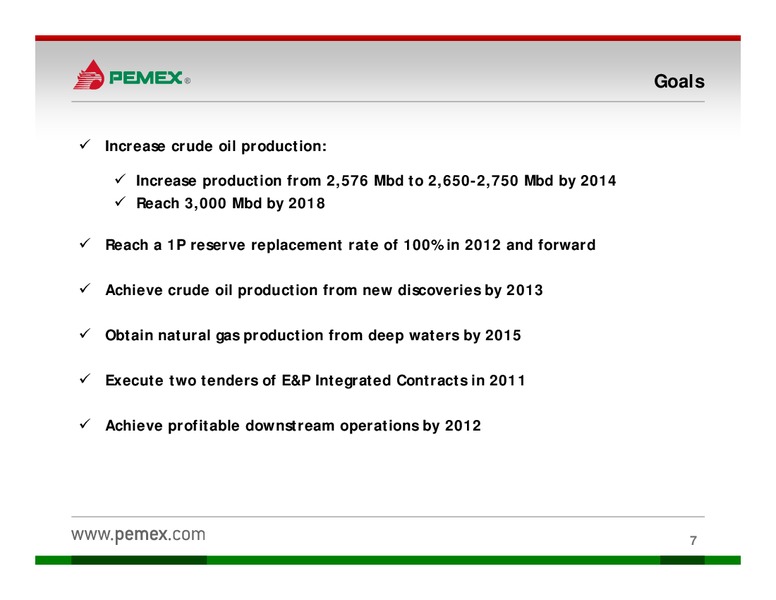 PEMEX®

Goals

✓ Increase crude oil production:

✓ Increase production from 2,576 Mbd to 2,650-2,750 Mbd by 2014
✓ Reach 3,000 Mbd by 2018

✓ Reach a 1P reserve replacement rate of 100% in 2012 and forward

✓ Achieve crude oil production from new discoveries by 2013

✓ Obtain natural gas production from deep waters by 2015

✓ Execute two tenders of E&P Integrated Contracts in 2011

✓ Achieve profitable downstream operations by 2012

www.pemex.com

7